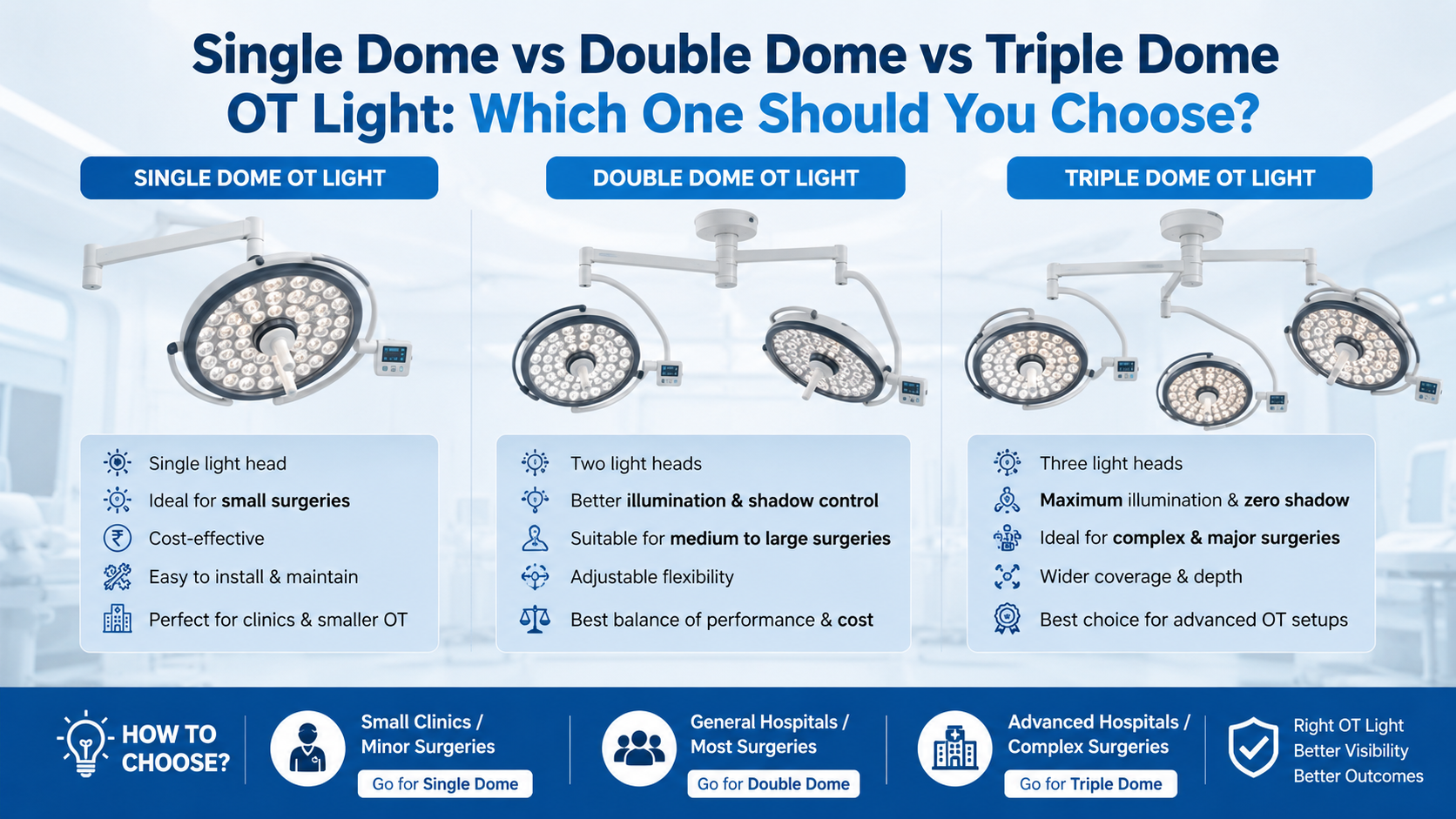 Single Dome vs Double Dome vs Triple Dome OT Light: Which One Should You Choose?

SINGLE DOME OT LIGHT

Single light head
Ideal for small surgeries
Cost-effective
Easy to install & maintain
Perfect for clinics & smaller OT

DOUBLE DOME OT LIGHT

Two light heads
Better illumination & shadow control
Suitable for medium to large surgeries
Adjustable flexibility
Best balance of performance & cost

TRIPLE DOME OT LIGHT

Three light heads
Maximum illumination & zero shadow
Ideal for complex & major surgeries
Wider coverage & depth
Best choice for advanced OT setups

HOW TO CHOOSE?

Small Clinics / Minor Surgeries
Go for Single Dome

General Hospitals / Most Surgeries
Go for Double Dome

Advanced Hospitals / Complex Surgeries
Go for Triple Dome

Right OT Light
Better Visibility
Better Outcomes